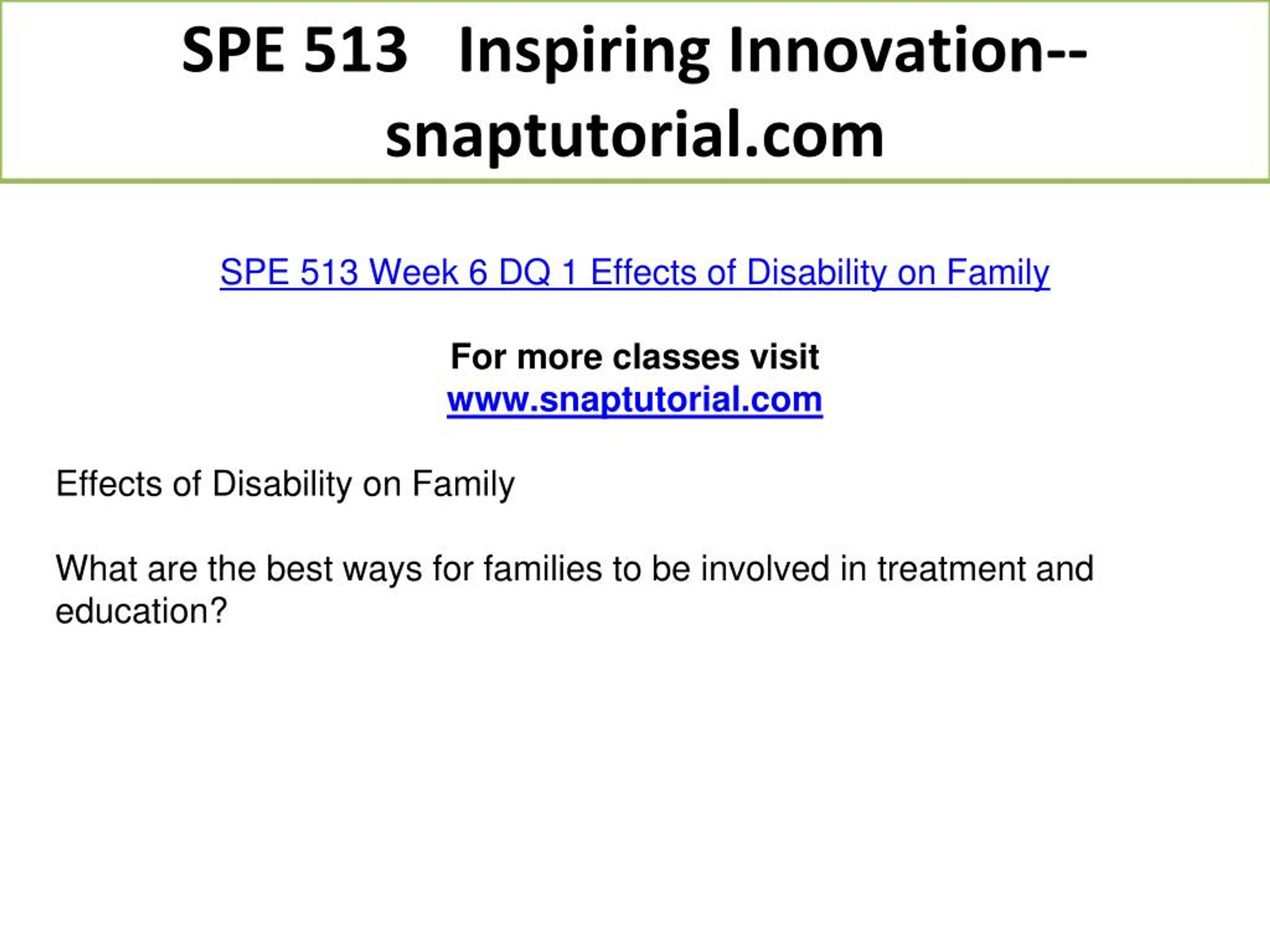 SPE 513 Inspiring Innovation--snaptutorial.com

SPE 513 Week 6 DQ 1 Effects of Disability on Family

For more classes visit
www.snaptutorial.com

Effects of Disability on Family

What are the best ways for families to be involved in treatment and education?